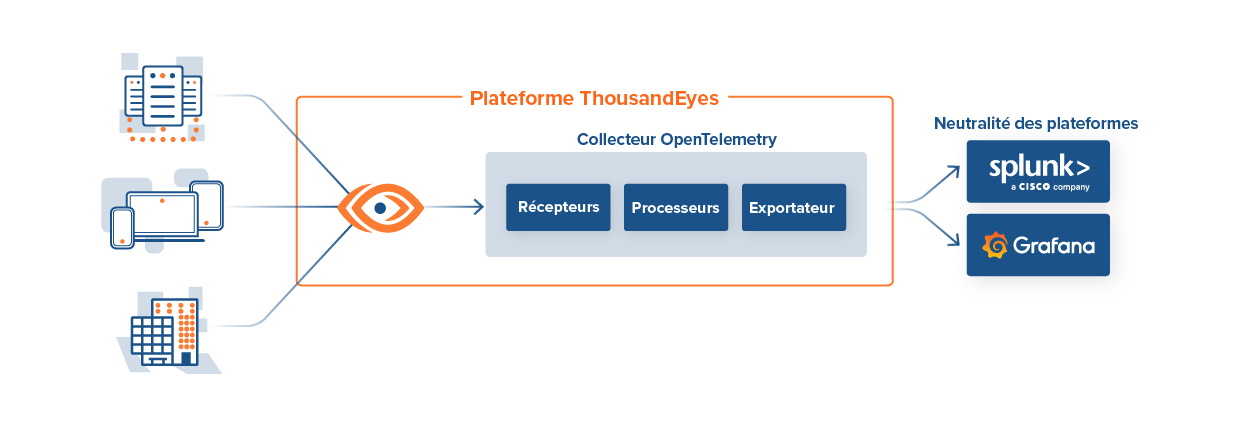 Plateforme ThousandEyes

Collecteur OpenTelemetry

Récepteurs

Processeurs

Exportateur

Neutralité des plateformes

splunk>

a CISCO company

Grafana